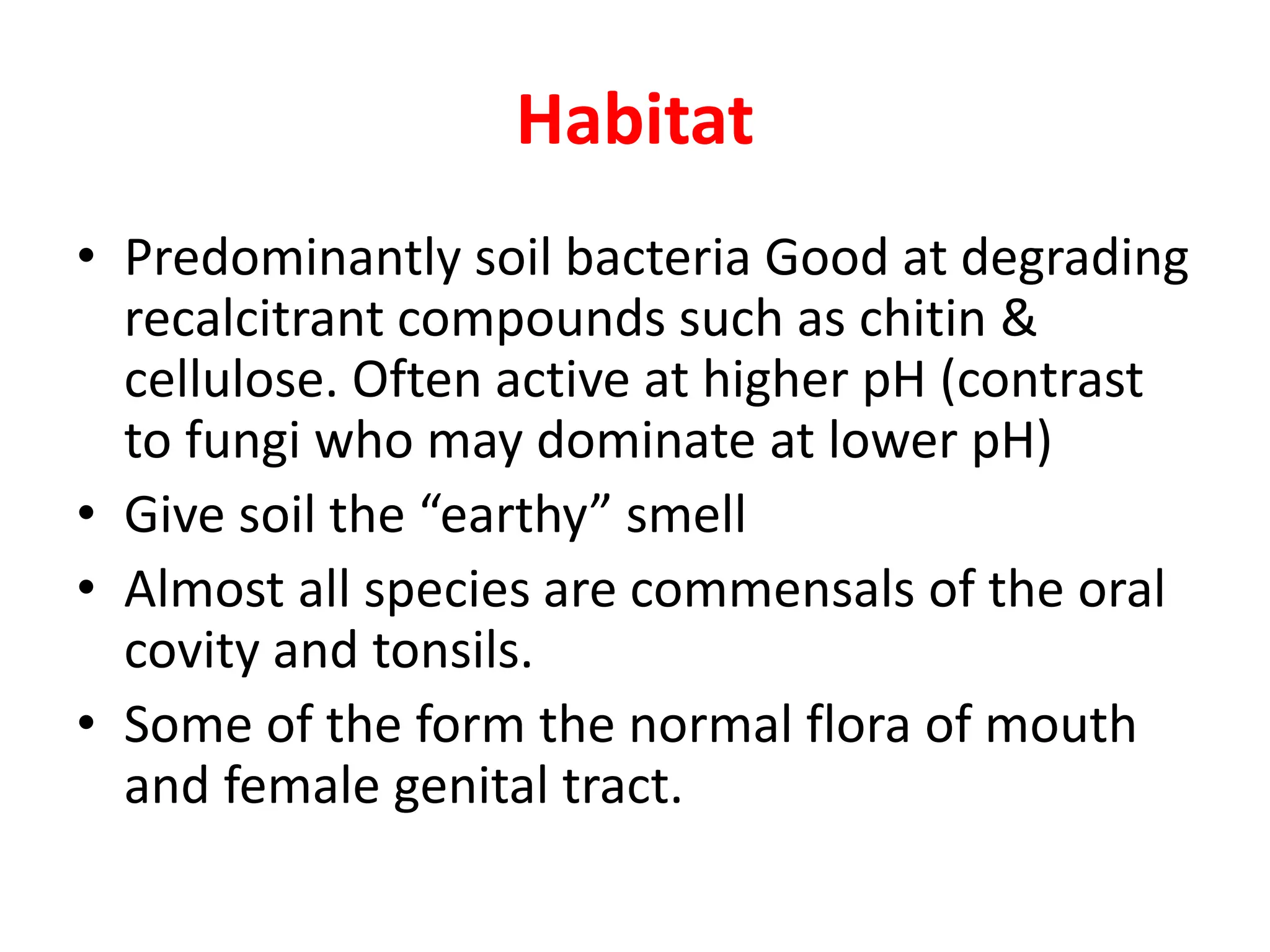 Habitat

• Predominantly soil bacteria Good at degrading recalcitrant compounds such as chitin & cellulose. Often active at higher pH (contrast to fungi who may dominate at lower pH)
• Give soil the “earthy” smell
• Almost all species are commensals of the oral covity and tonsils.
• Some of the form the normal flora of mouth and female genital tract.